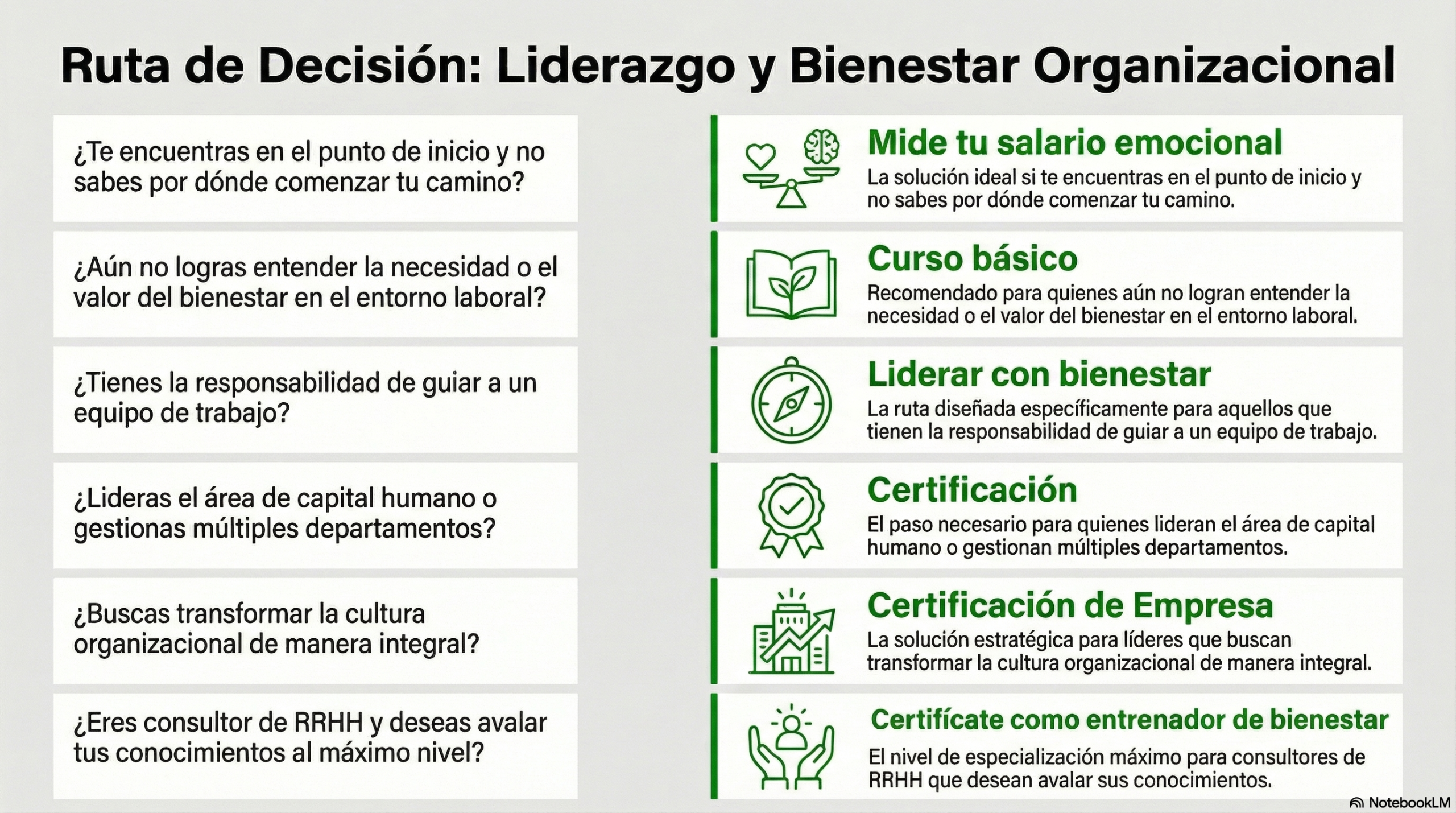 Ruta de Decisión: Liderazgo y Bienestar Organizacional

¿Te encuentras en el punto de inicio y no sabes por dónde comenzar tu camino?

¿Aún no logras entender la necesidad o el valor del bienestar en el entorno laboral?

¿Tienes la responsabilidad de guiar a un equipo de trabajo?

¿Lideras el área de capital humano o gestionas múltiples departamentos?

¿Buscas transformar la cultura organizacional de manera integral?

¿Eres consultor de RRHH y deseas avalar tus conocimientos al máximo nivel?

Mide tu salario emocional
La solución ideal si te encuentras en el punto de inicio y no sabes por dónde comenzar tu camino.

Curso básico
Recomendado para quienes aún no logran entender la necesidad o el valor del bienestar en el entorno laboral.

Liderar con bienestar
La ruta diseñada específicamente para aquellos que tienen la responsabilidad de guiar a un equipo de trabajo.

Certificación
El paso necesario para quienes lideran el área de capital humano o gestionan múltiples departamentos.

Certificación de Empresa
La solución estratégica para líderes que buscan transformar la cultura organizacional de manera integral.

Certifícate como entrenador de bienestar
El nivel de especialización máximo para consultores de RRHH que desean avalar sus conocimientos.

NotebookLM